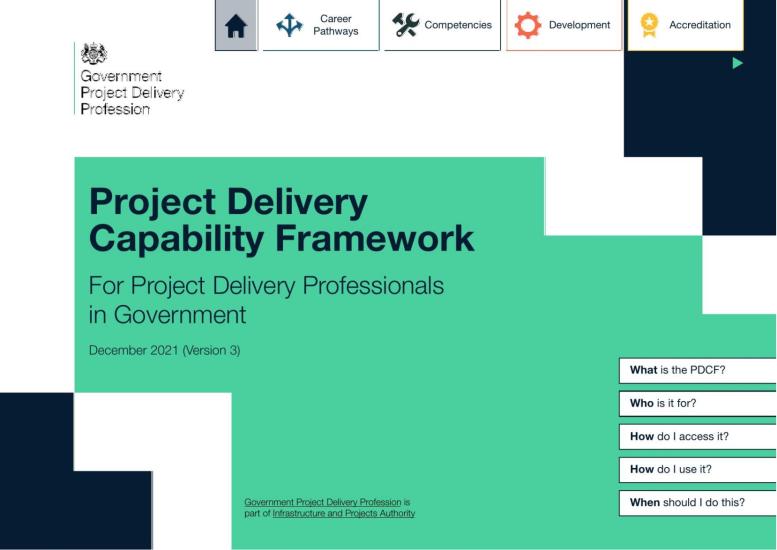 Career Pathways

Competencies

Development

Accreditation

Government Project Delivery Profession

Project Delivery Capability Framework

For Project Delivery Professionals in Government

December 2021 (Version 3)

What is the PDCF?

Who is it for?

How do I access it?

How do I use it?

When should I do this?

Government Project Delivery Profession is part of Infrastructure and Projects Authority